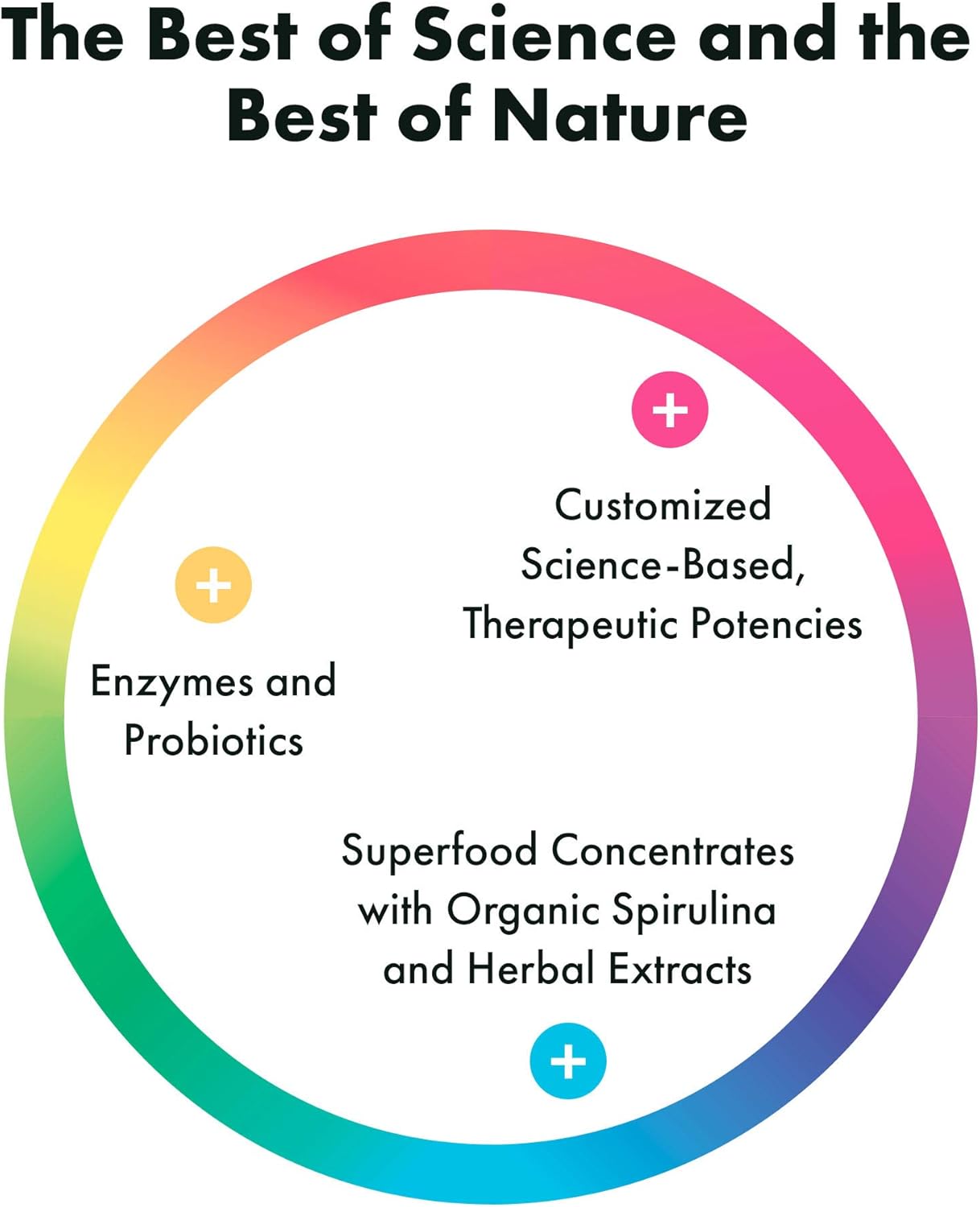 The Best of Science and the Best of Nature

+

Customized Science-Based, Therapeutic Potencies

+

Enzymes and Probiotics

Superfood Concentrates with Organic Spirulina and Herbal Extracts

+